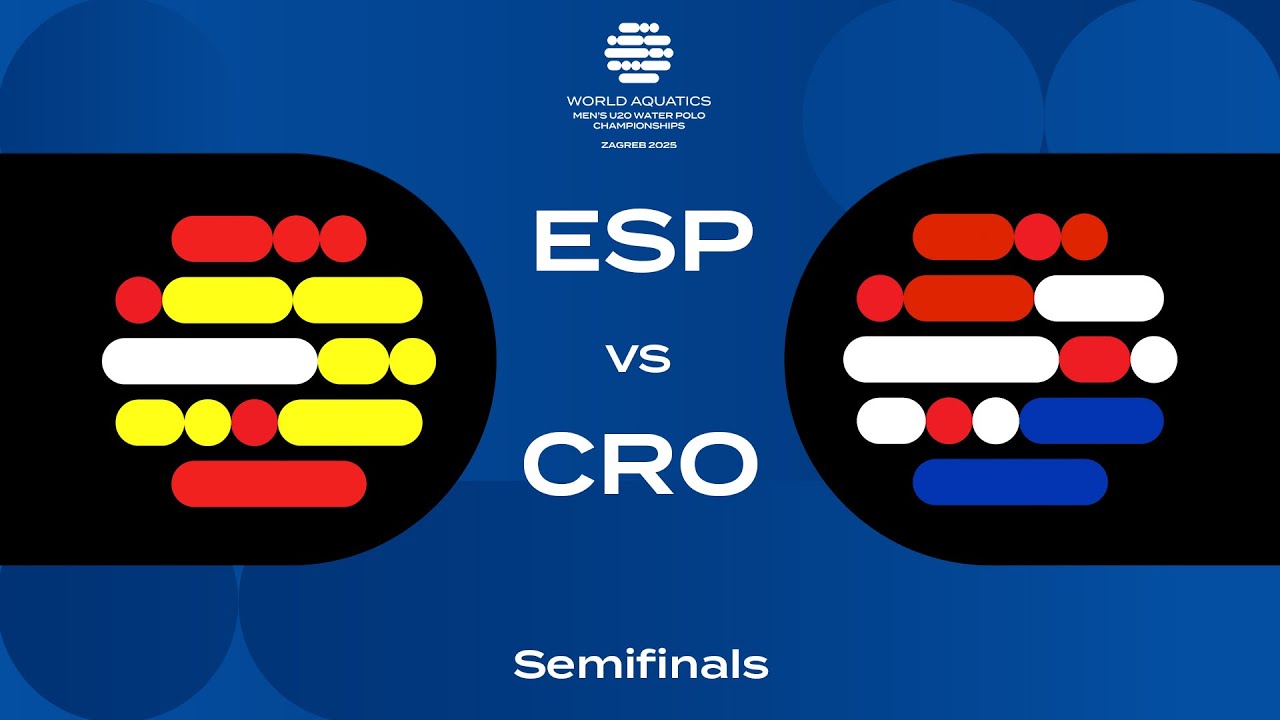 WORLD AQUATICS
MEN'S U20 WATER POLO CHAMPIONSHIPS
ZAGREB 2025

ESP
vs
CRO

Semifinals